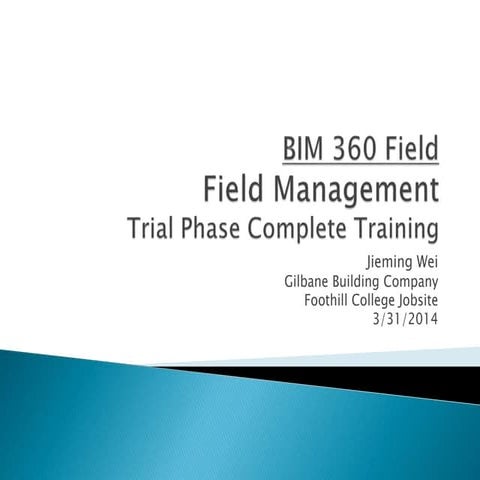 BIM 360 Field
Field Management
Trial Phase Complete Training

Jieming Wei
Gilbane Building Company
Foothill College Jobsite
3/31/2014